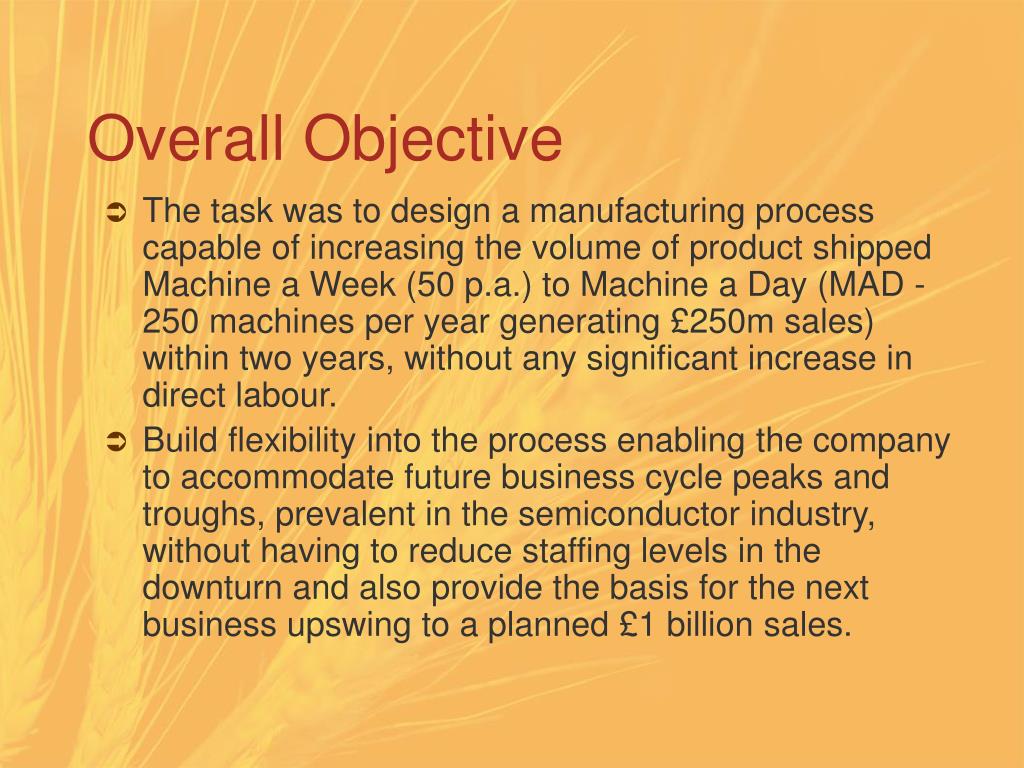 Overall Objective

➲ The task was to design a manufacturing process capable of increasing the volume of product shipped Machine a Week (50 p.a.) to Machine a Day (MAD - 250 machines per year generating £250m sales) within two years, without any significant increase in direct labour.

➲ Build flexibility into the process enabling the company to accommodate future business cycle peaks and troughs, prevalent in the semiconductor industry, without having to reduce staffing levels in the downturn and also provide the basis for the next business upswing to a planned £1 billion sales.